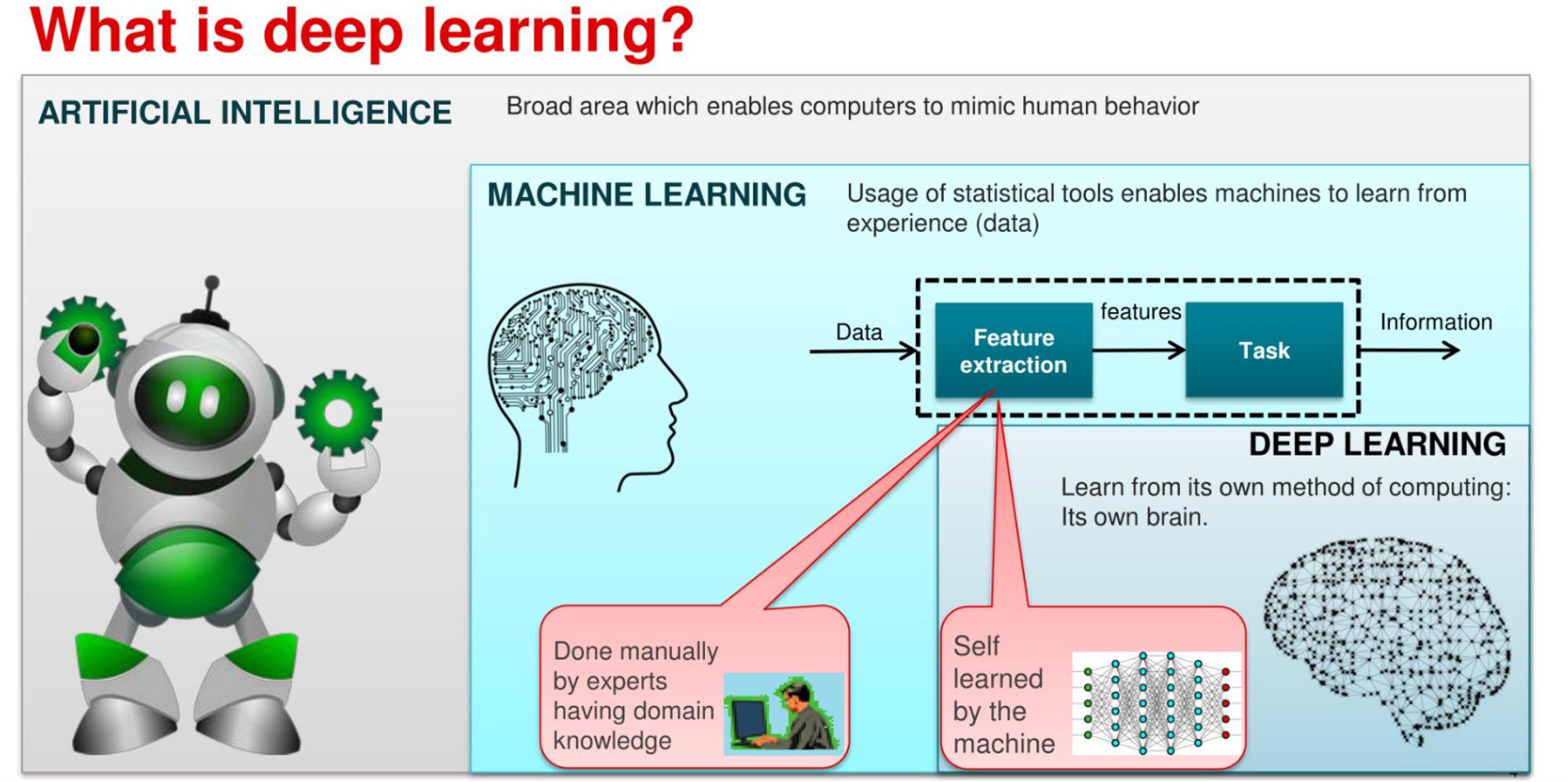 What is deep learning?

ARTIFICIAL INTELLIGENCE

Broad area which enables computers to mimic human behavior

MACHINE LEARNING

Usage of statistical tools enables machines to learn from experience (data)

Data

Feature extraction

features

Task

Information

DEEP LEARNING

Learn from its own method of computing: Its own brain.

Done manually by experts having domain knowledge

Self learned by the machine